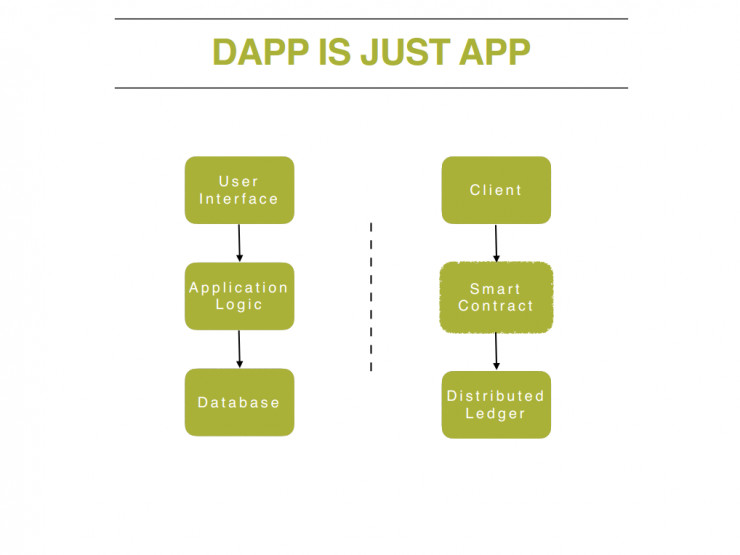 DAPP IS JUST APP

User Interface

Application Logic

Database

Client

Smart Contract

Distributed Ledger